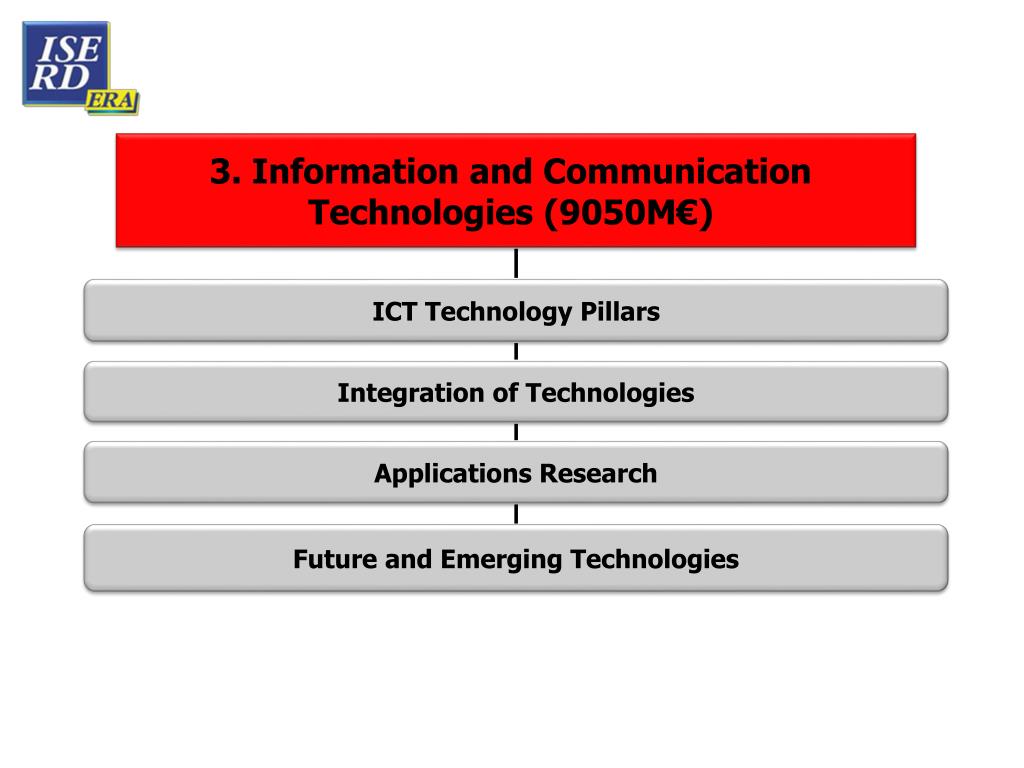 ISE RD ERA

3. Information and Communication Technologies (9050M€)

ICT Technology Pillars

Integration of Technologies

Applications Research

Future and Emerging Technologies